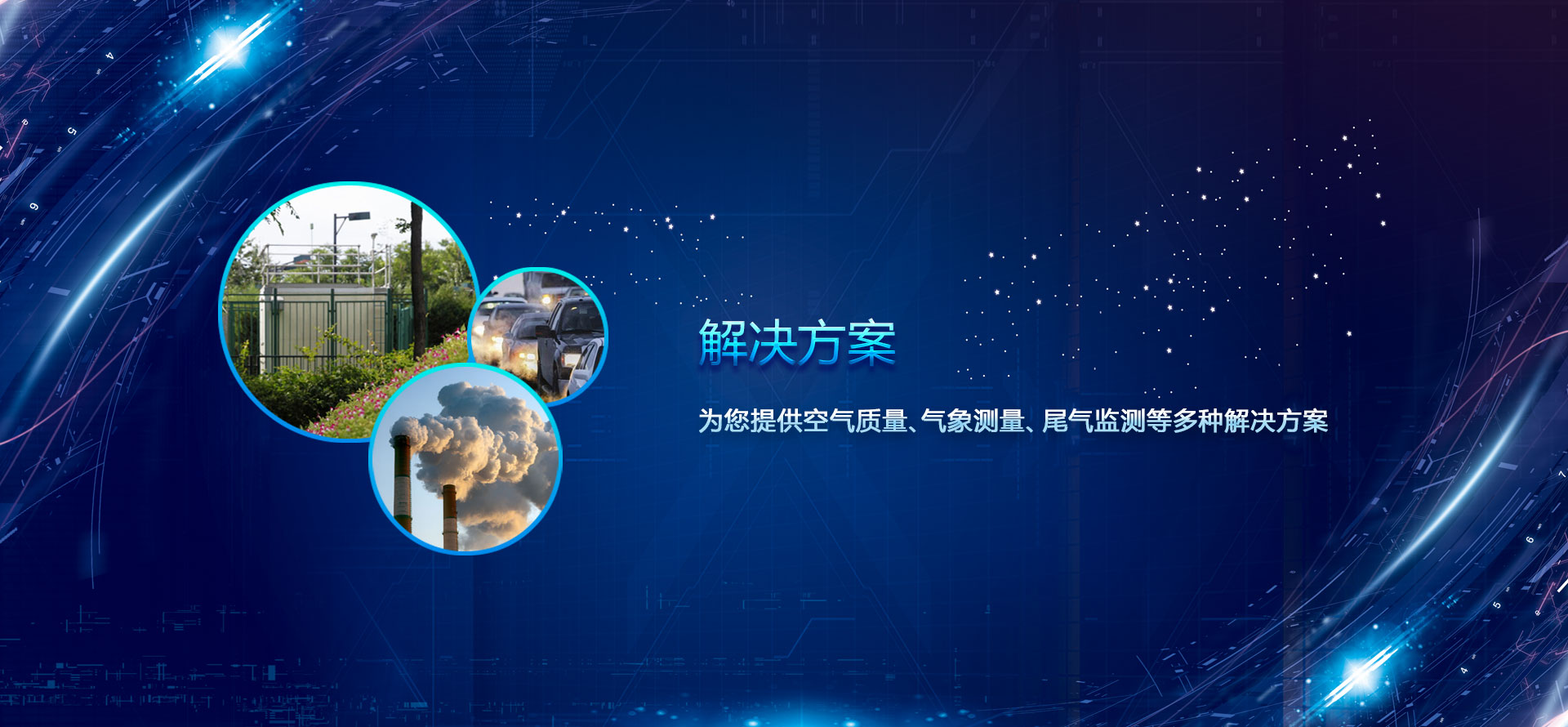 解决方案

为您提供空气质量、气象测量、尾气监测等多种解决方案